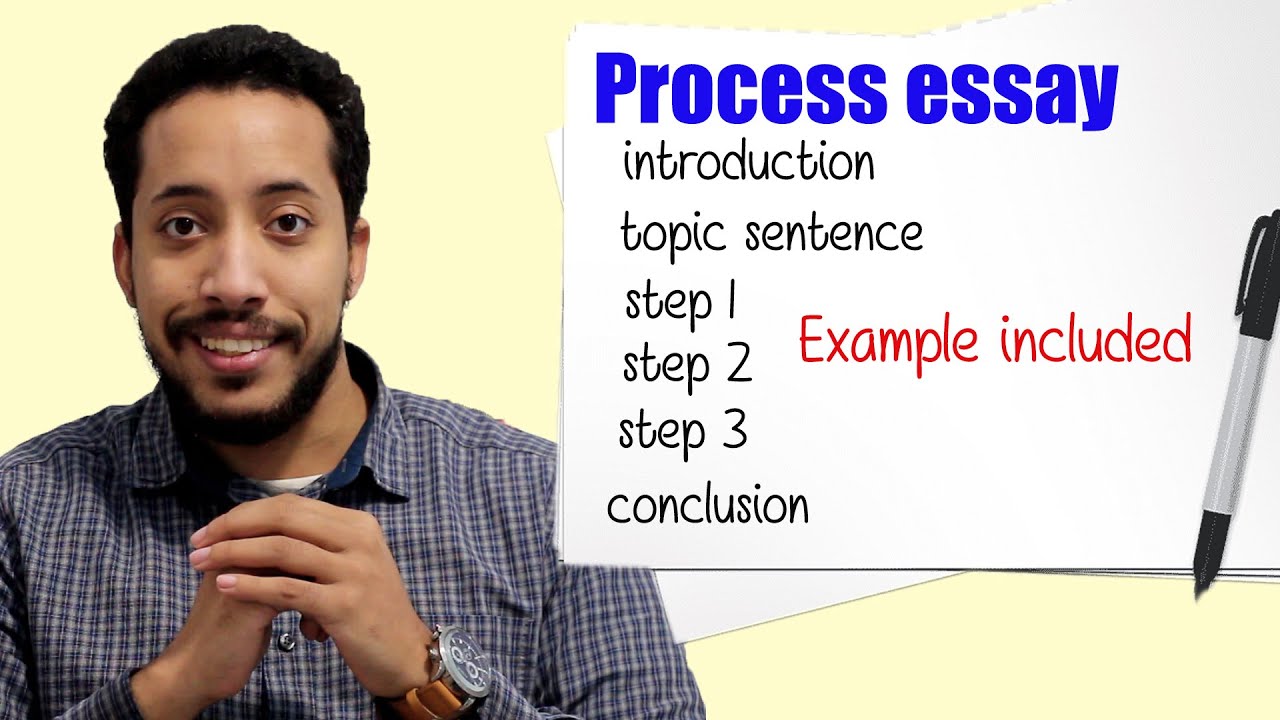 Process essay

introduction

topic sentence

step 1

step 2

step 3

conclusion

Example included